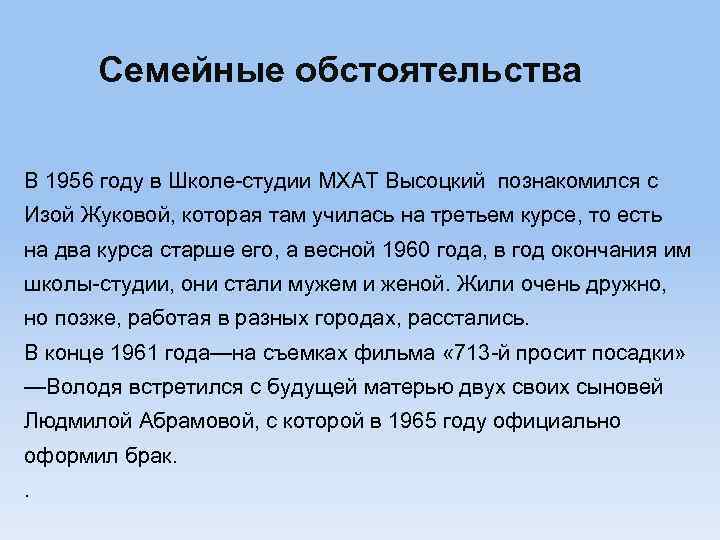 Семейные обстоятельства

В 1956 году в Школе-студии МХАТ Высоцкий познакомился с Изой Жуковой, которая там училась на третьем курсе, то есть на два курса старше его, а весной 1960 года, в год окончания им школы-студии, они стали мужем и женой. Жили очень дружно, но позже, работая в разных городах, расстались.
В конце 1961 года—на съемках фильма «713-й просит посадки» —Володя встретился с будущей матерью двух своих сыновей Людмилой Абрамовой, с которой в 1965 году официально оформил брак.
.